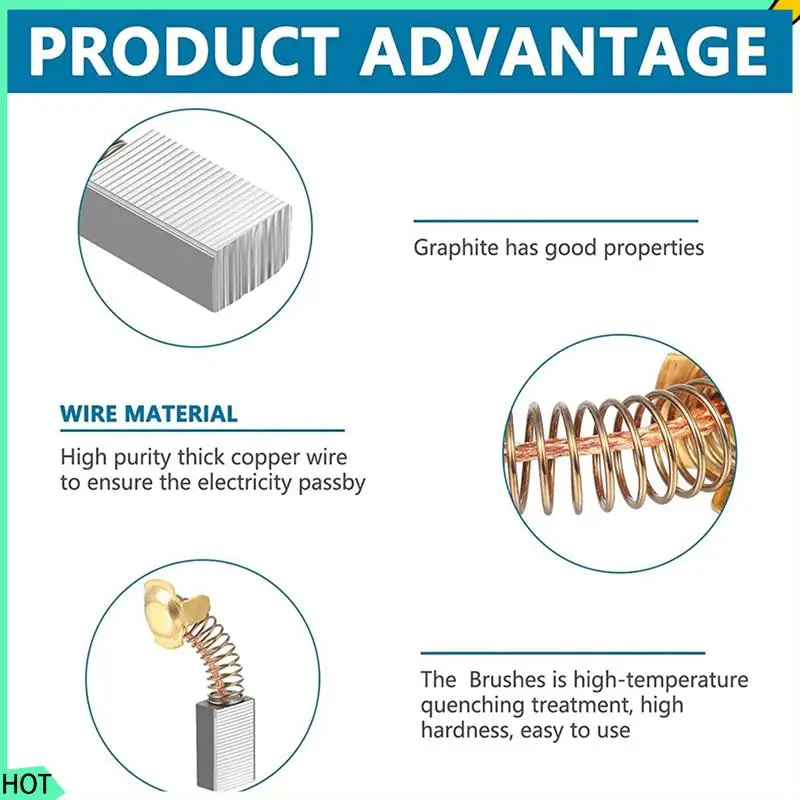 PRODUCT ADVANTAGE

Graphite has good properties

WIRE MATERIAL

High purity thick copper wire to ensure the electricity passby

The  Brushes is high-temperature quenching treatment, high hardness, easy to use

HOT